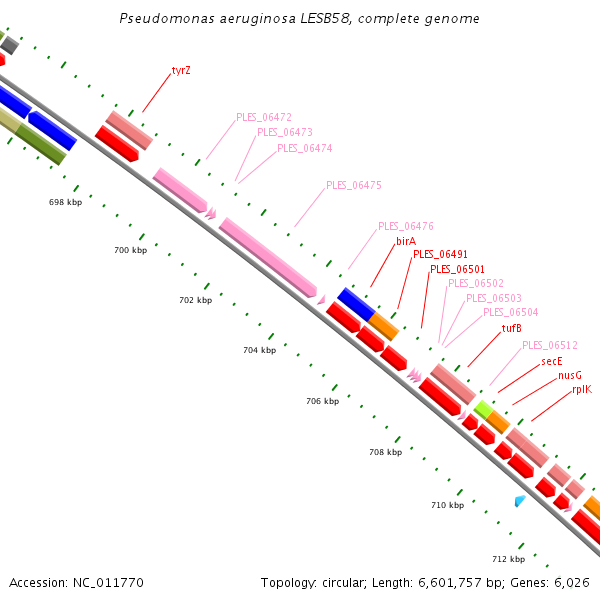 Pseudomonas aeruginosa LESB58, complete genome

tyrZ
PLES_06472
PLES_06473
PLES_06474
PLES_06475
PLES_06476
birA
PLES_06491
PLES_06501
PLES_06502
PLES_06503
PLES_06504
tufB
PLES_06512
secE
nusG
rplK

698 kbp
700 kbp
702 kbp
704 kbp
706 kbp
708 kbp
710 kbp
712 kbp

Accession: NC_011770
Topology: circular; Length: 6,601,757 bp; Genes: 6,026